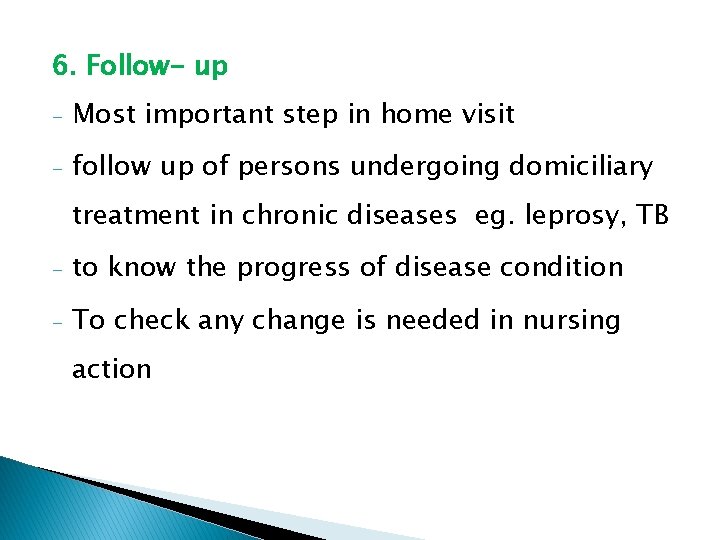 6. Follow- up

- Most important step in home visit

- follow up of persons undergoing domiciliary treatment in chronic diseases  eg. leprosy, TB

- to know the progress of disease condition

- To check any change is needed in nursing action